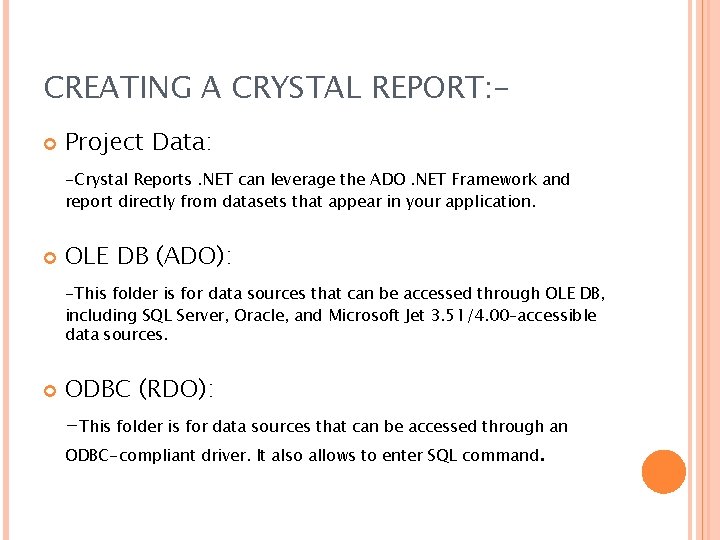 CREATING A CRYSTAL REPORT:-

Project Data:

-Crystal Reports .NET can leverage the ADO .NET Framework and report directly from datasets that appear in your application.

OLE DB (ADO):

-This folder is for data sources that can be accessed through OLE DB, including SQL Server, Oracle, and Microsoft Jet 3.51/4.00-accessible data sources.

ODBC (RDO):

-This folder is for data sources that can be accessed through an ODBC-compliant driver. It also allows to enter SQL command.